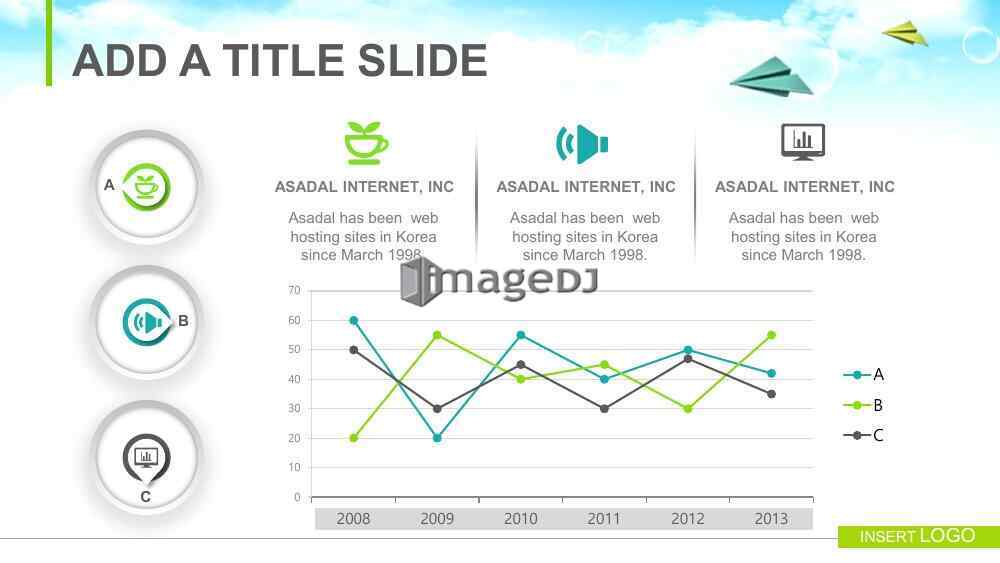 ADD A TITLE SLIDE

A

B

C

ASADAL INTERNET, INC

Asadal has been web hosting sites in Korea since March 1998.

ASADAL INTERNET, INC

Asadal has been web hosting sites in Korea since March 1998.

ASADAL INTERNET, INC

Asadal has been web hosting sites in Korea since March 1998.

imageDJ

70
60
50
40
30
20
10
0

2008 2009 2010 2011 2012 2013

A
B
C

INSERT LOGO